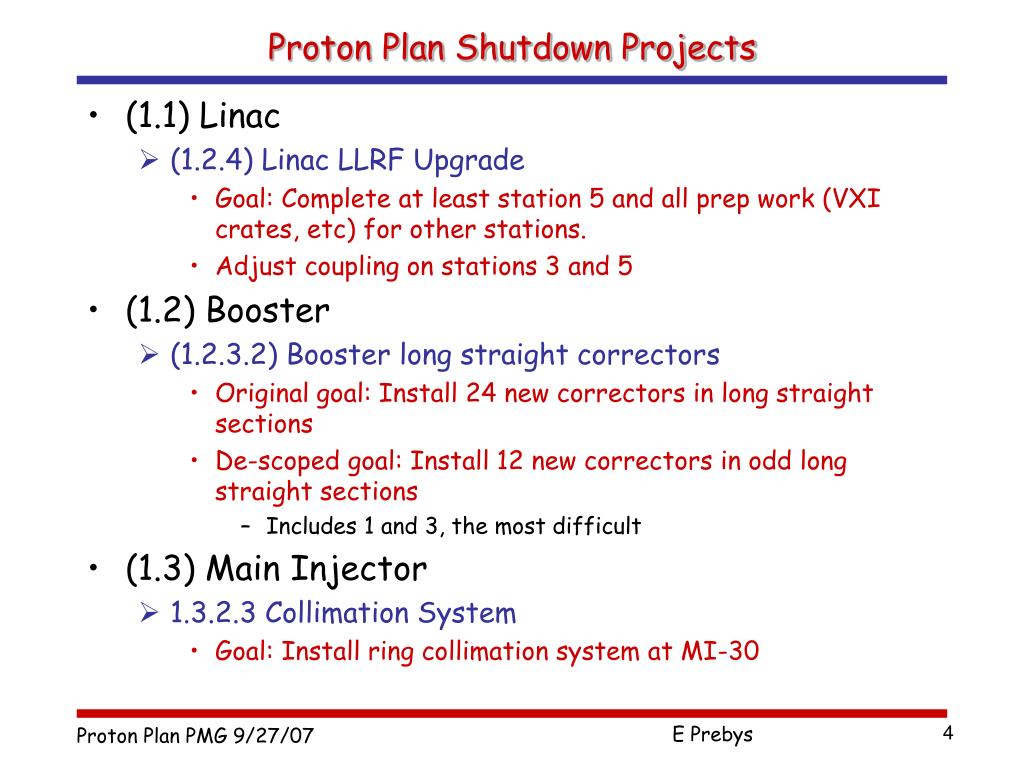 Proton Plan Shutdown Projects

• (1.1) Linac
  ➢ (1.2.4) Linac LLRF Upgrade
    • Goal: Complete at least station 5 and all prep work (VXI crates, etc) for other stations.
    • Adjust coupling on stations 3 and 5
• (1.2) Booster
  ➢ (1.2.3.2) Booster long straight correctors
    • Original goal: Install 24 new correctors in long straight sections
    • De-scoped goal: Install 12 new correctors in odd long straight sections
      – Includes 1 and 3, the most difficult
• (1.3) Main Injector
  ➢ 1.3.2.3 Collimation System
    • Goal: Install ring collimation system at MI-30

Proton Plan PMG 9/27/07

E Prebys

4